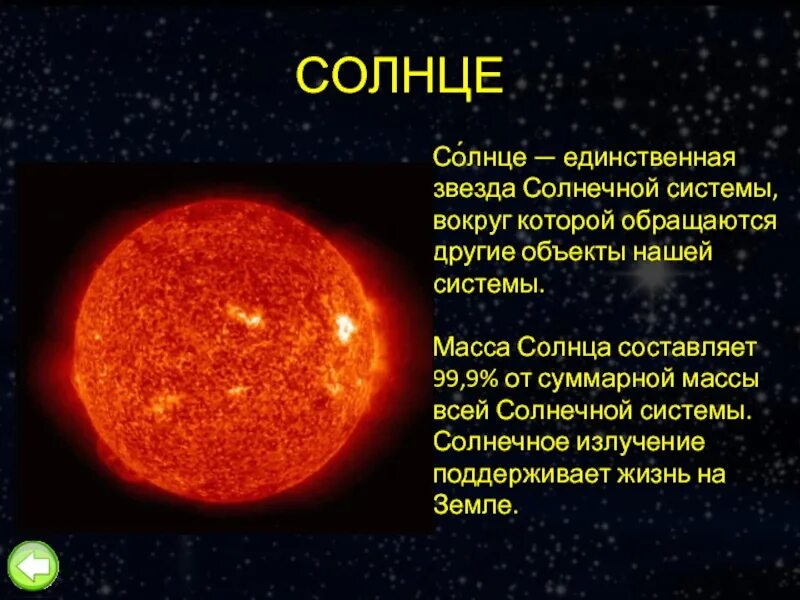 СОЛНЦЕ

Со́лнце — единственная звезда Солнечной системы, вокруг которой обращаются другие объекты нашей системы.

Масса Солнца составляет 99,9% от суммарной массы всей Солнечной системы. Солнечное излучение поддерживает жизнь на Земле.